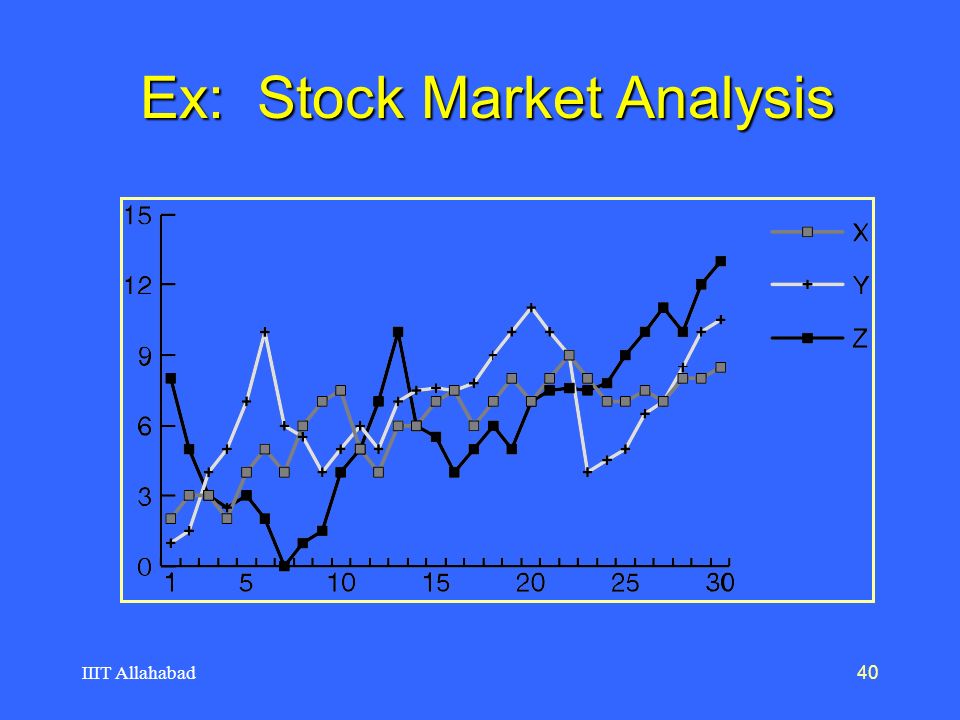 Ex: Stock Market Analysis

15
12
9
6
3
0
1
5
10
15
20
25
30

X
Y
Z

IIIT Allahabad

40